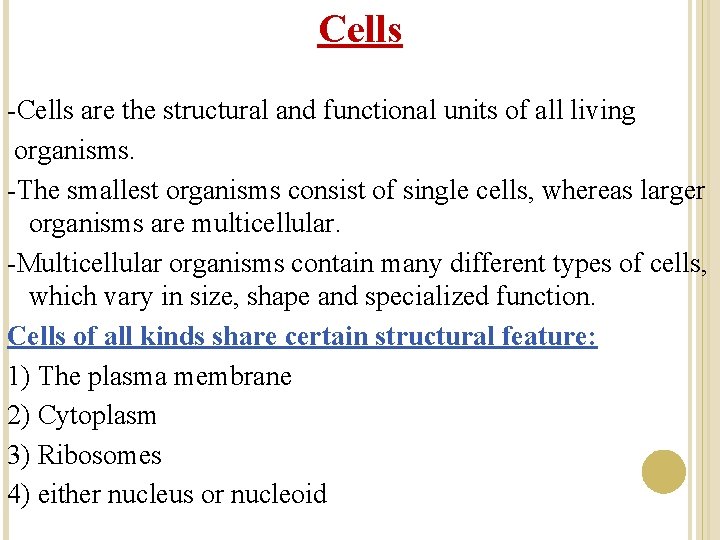 Cells

-Cells are the structural and functional units of all living organisms.

-The smallest organisms consist of single cells, whereas larger organisms are multicellular.

-Multicellular organisms contain many different types of cells, which vary in size, shape and specialized function.

Cells of all kinds share certain structural feature:

1) The plasma membrane

2) Cytoplasm

3) Ribosomes

4) either nucleus or nucleoid